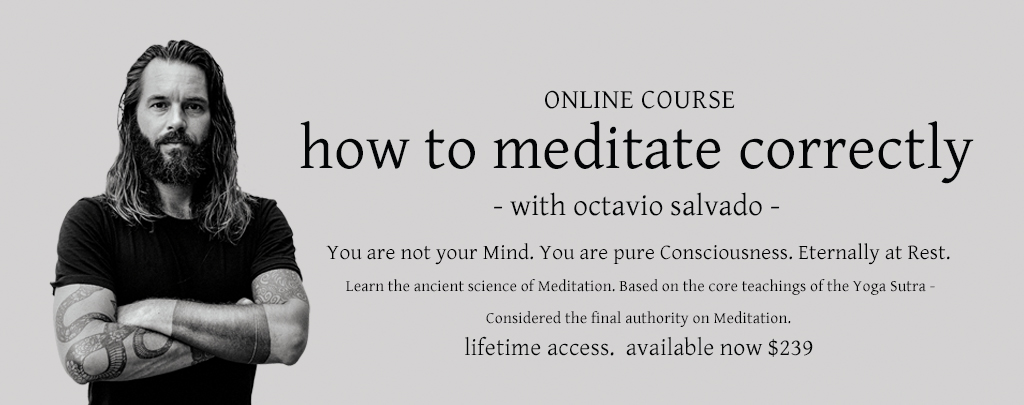 ONLINE COURSE
how to meditate correctly
- with octavio salvado -

You are not your Mind. You are pure Consciousness. Eternally at Rest.

Learn the ancient science of Meditation. Based on the core teachings of the Yoga Sutra - Considered the final authority on Meditation.

lifetime access. available now $239